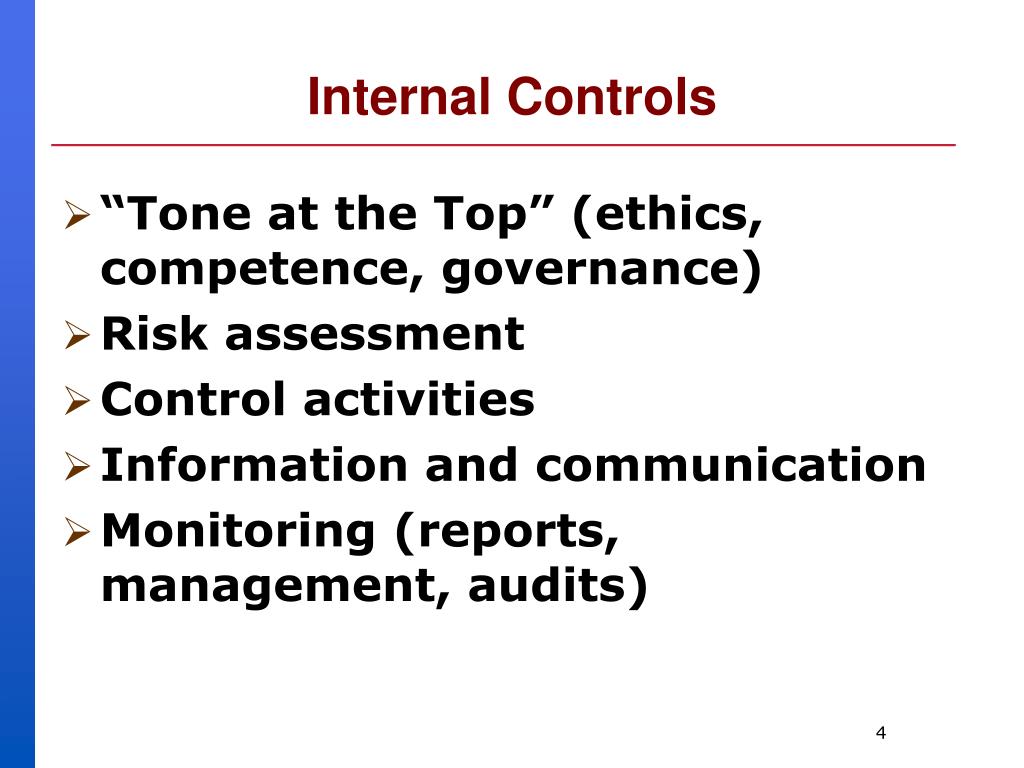 Internal Controls

➢ “Tone at the Top” (ethics, competence, governance)
➢ Risk assessment
➢ Control activities
➢ Information and communication
➢ Monitoring (reports, management, audits)

4